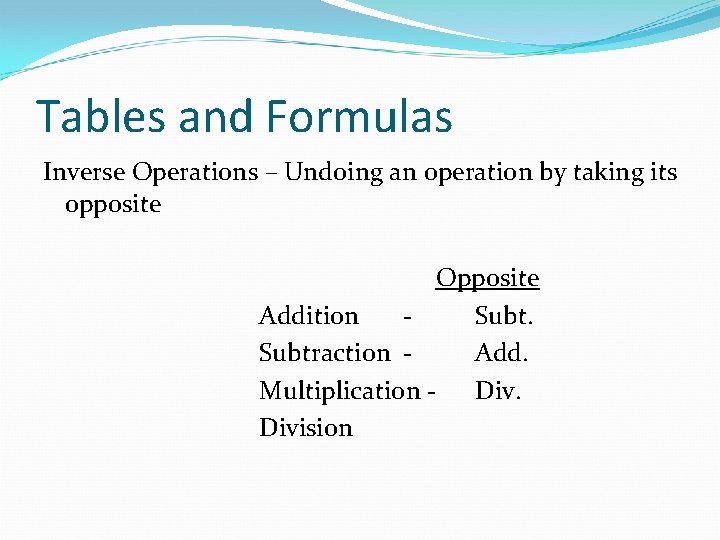 Tables and Formulas

Inverse Operations – Undoing an operation by taking its opposite

Opposite

Addition - Subt.

Subtraction - Add.

Multiplication - Div.

Division